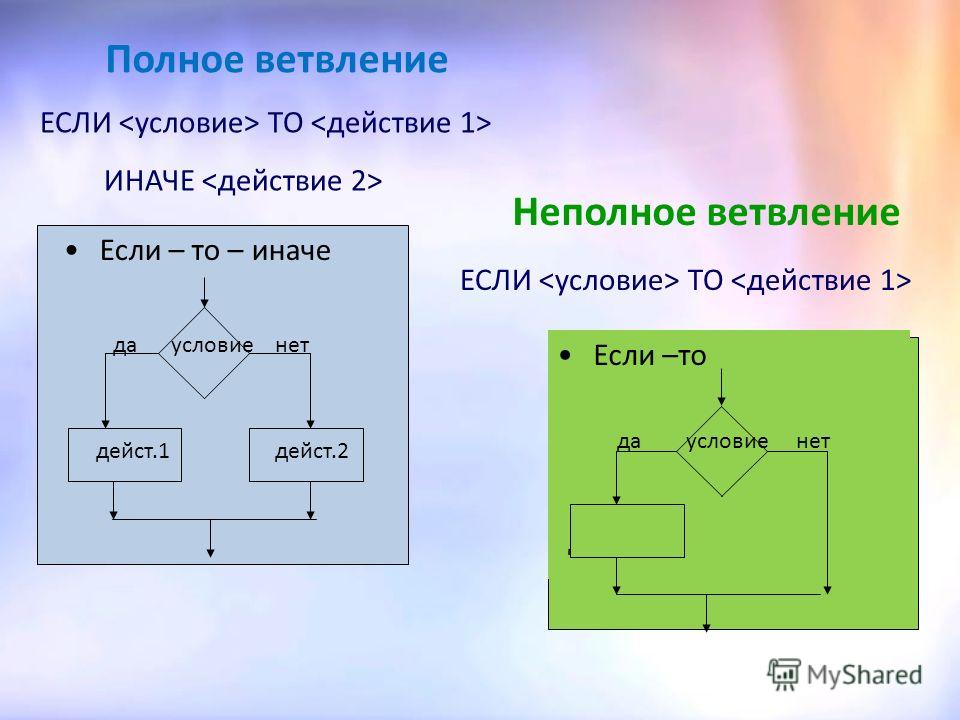 Полное ветвление

ЕСЛИ <условие> ТО <действие 1>

ИНАЧЕ <действие 2>

• Если – то – иначе

да условие нет

дейст.1

дейст.2

Неполное ветвление

ЕСЛИ <условие> ТО <действие 1>

• Если –то

да условие нет

MyShared